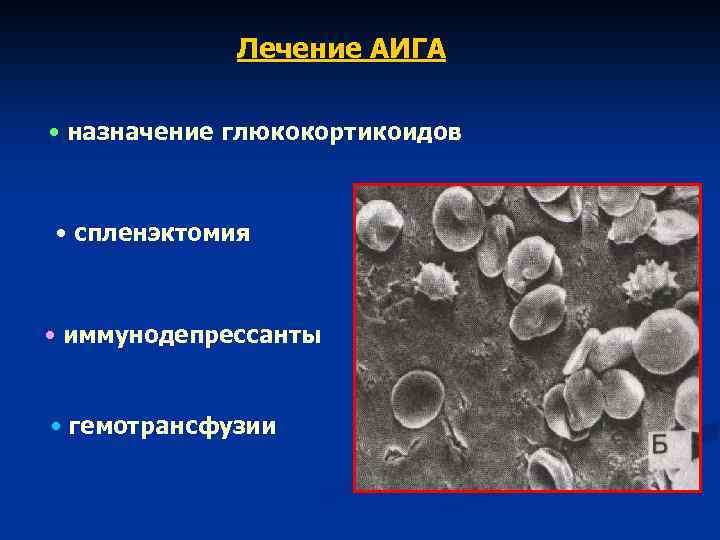 Лечение АИГА

• назначение глюкокортикоидов

• спленэктомия

• иммунодепрессанты

• гемотрансфузии

Б